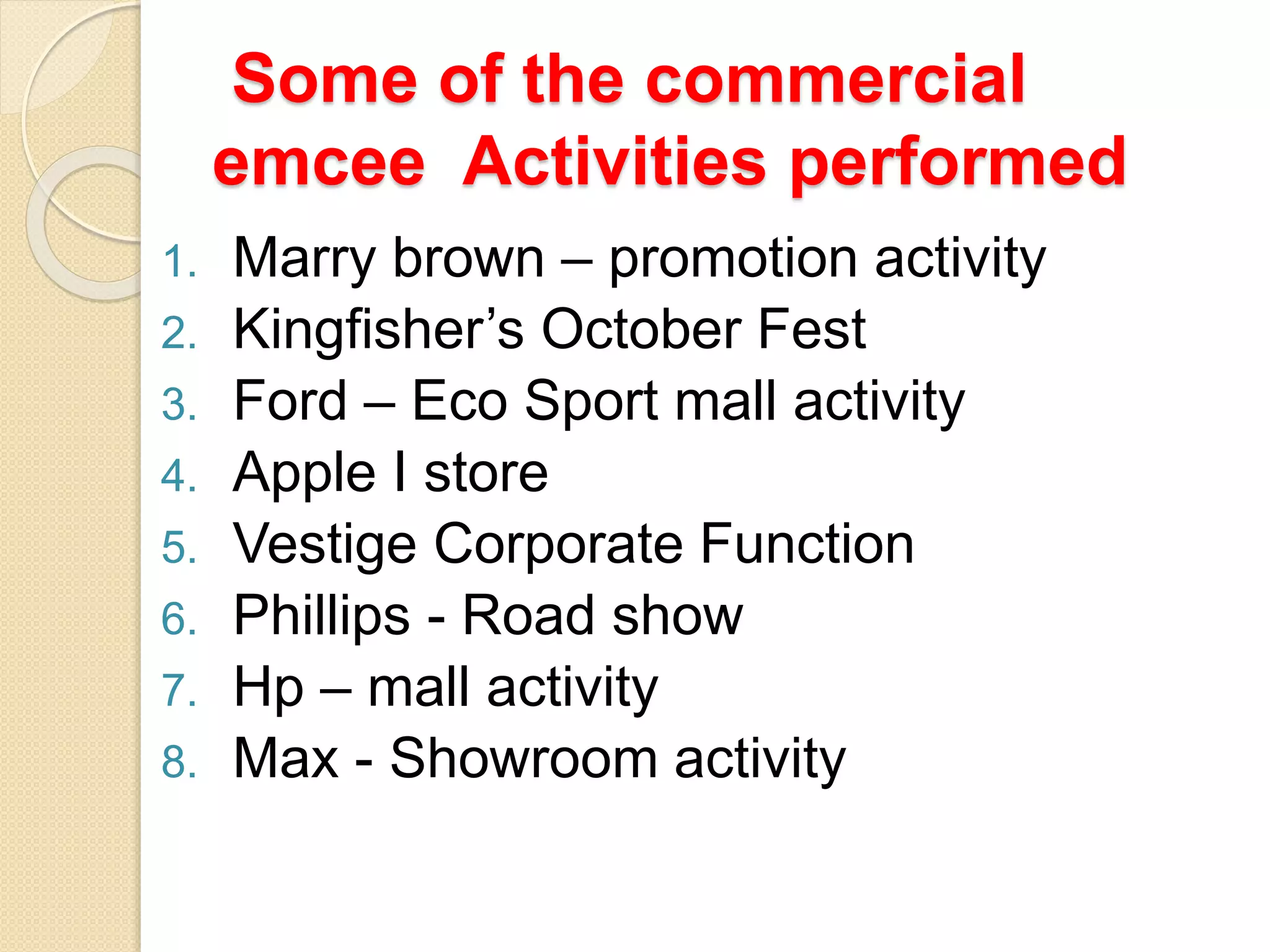 Some of the commercial emcee  Activities performed

1. Marry brown – promotion activity
2. Kingfisher’s October Fest
3. Ford – Eco Sport mall activity
4. Apple I store
5. Vestige Corporate Function
6. Phillips - Road show
7. Hp – mall activity
8. Max - Showroom activity